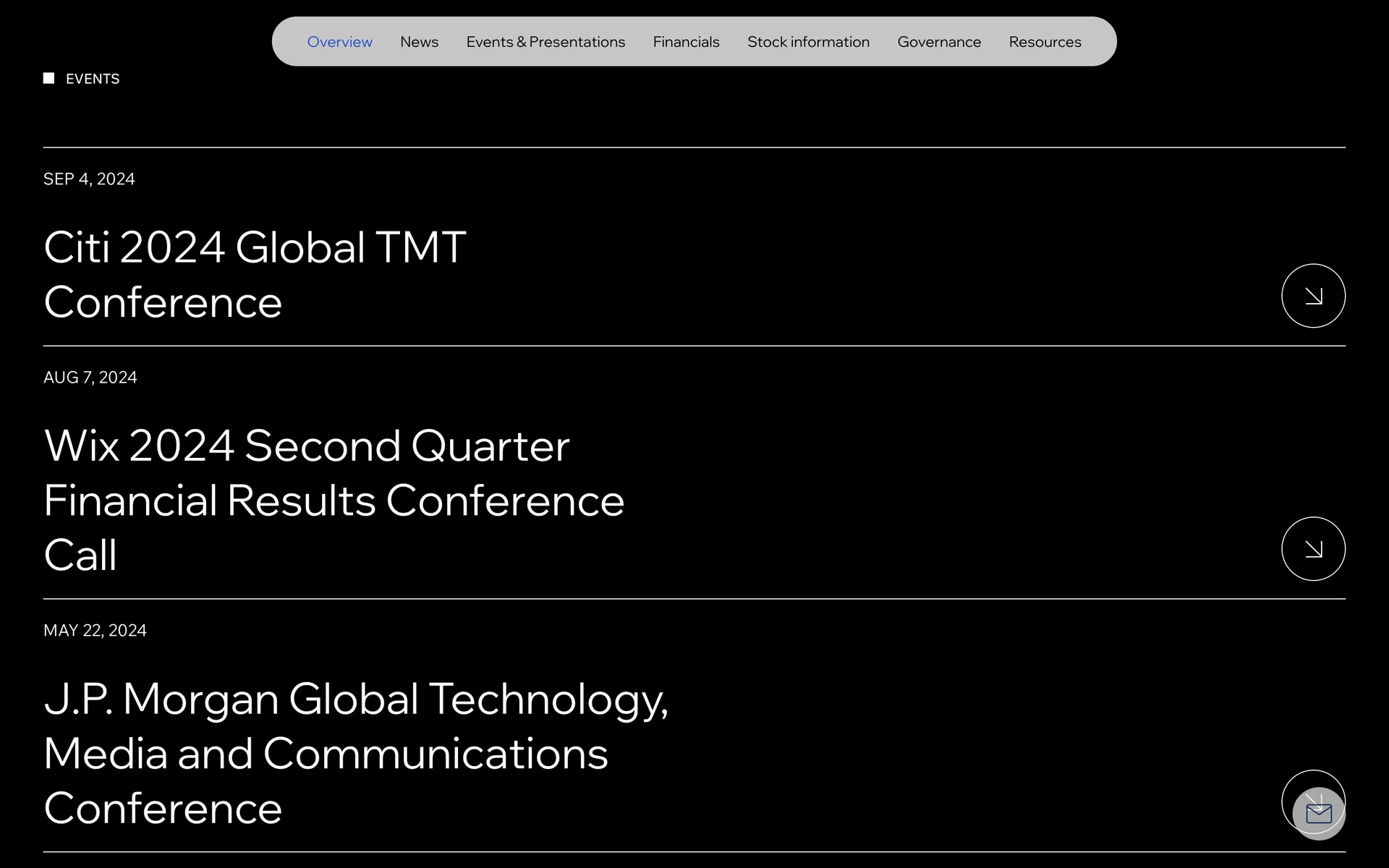 Overview News Events & Presentations Financials Stock information Governance Resources

EVENTS

SEP 4, 2024

Citi 2024 Global TMT Conference

AUG 7, 2024

Wix 2024 Second Quarter Financial Results Conference Call

MAY 22, 2024

J.P. Morgan Global Technology, Media and Communications Conference